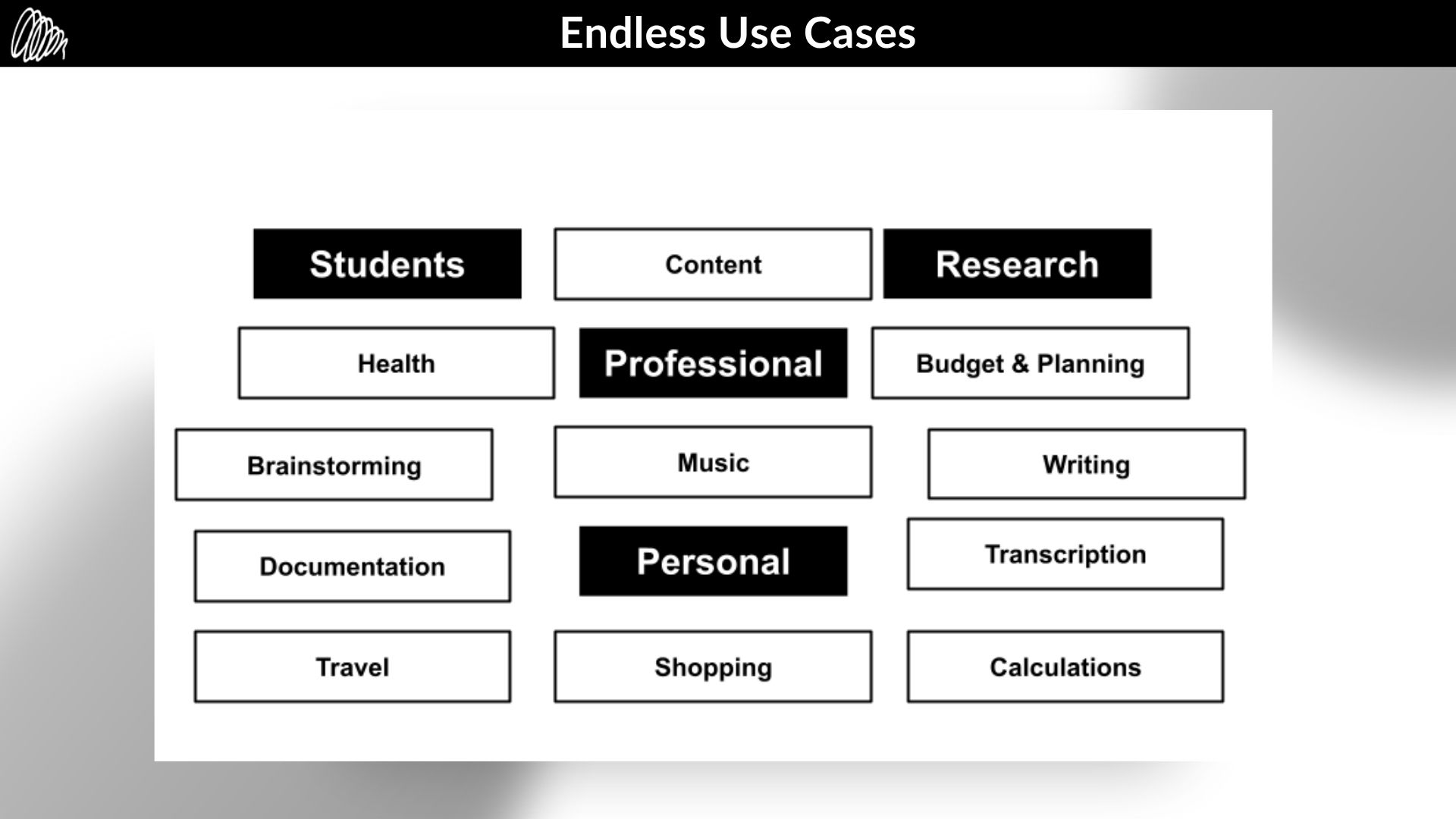 Endless Use Cases

Students

Content

Research

Health

Professional

Budget & Planning

Brainstorming

Music

Writing

Documentation

Personal

Transcription

Travel

Shopping

Calculations